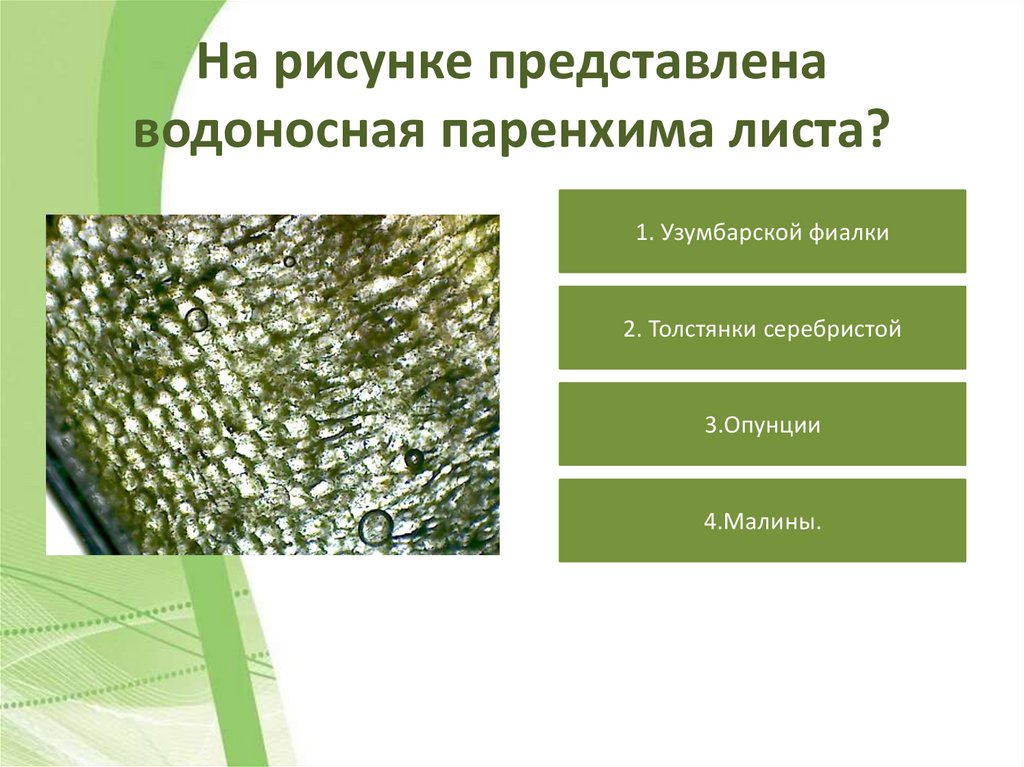 На рисунке представлена водоносная паренхима листа?

1. Узумбарской фиалки

2. Толстянки серебристой

3.Опунции

4.Малины.